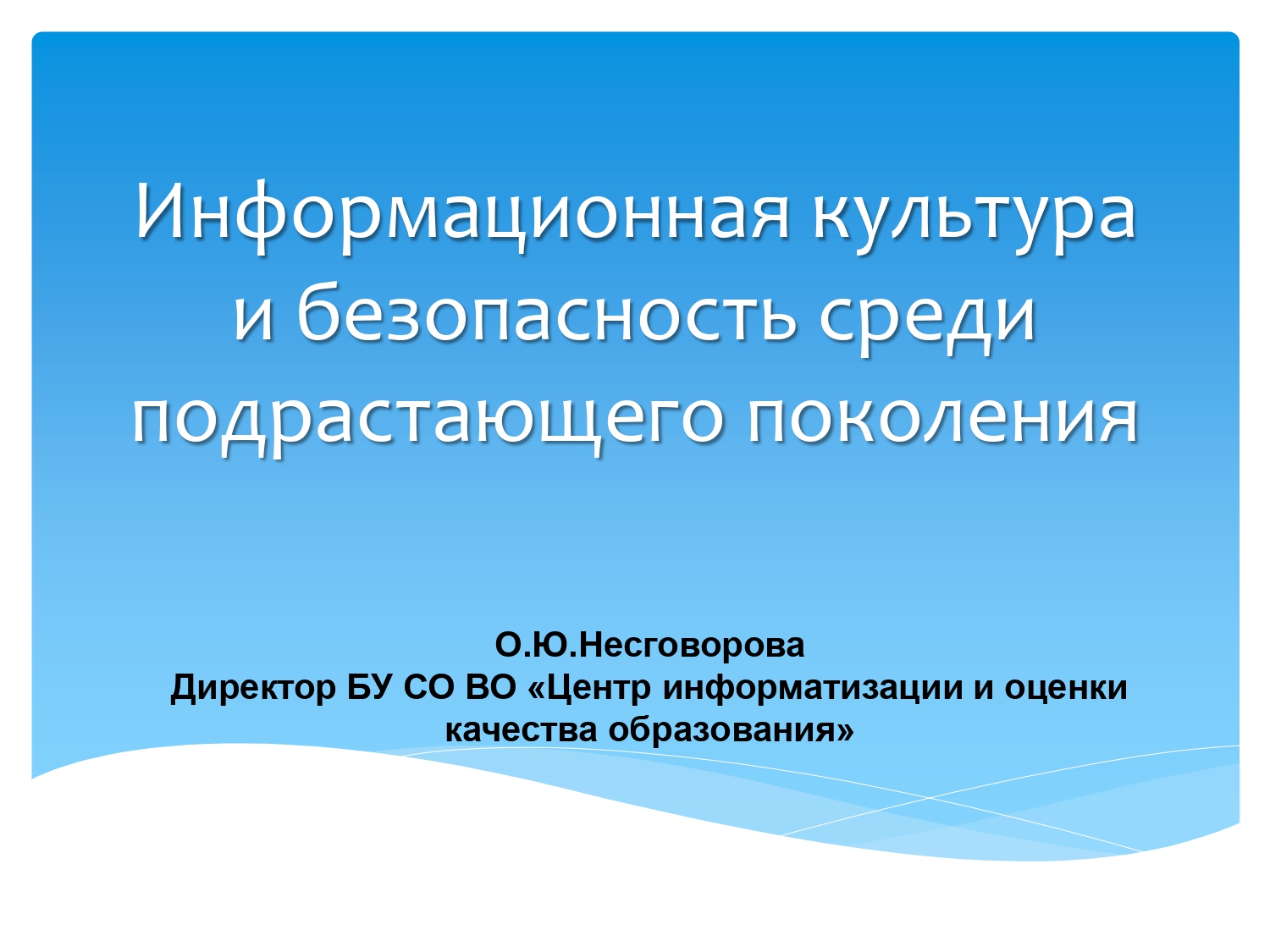 Информационная культура и безопасность среди подрастающего поколения

О.Ю.Несговорова
Директор БУ СО ВО «Центр информатизации и оценки качества образования»